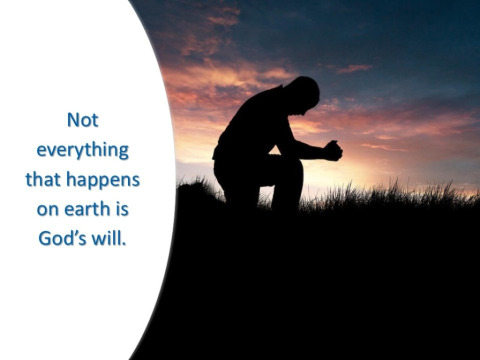 Not everything that happens on earth is God’s will.